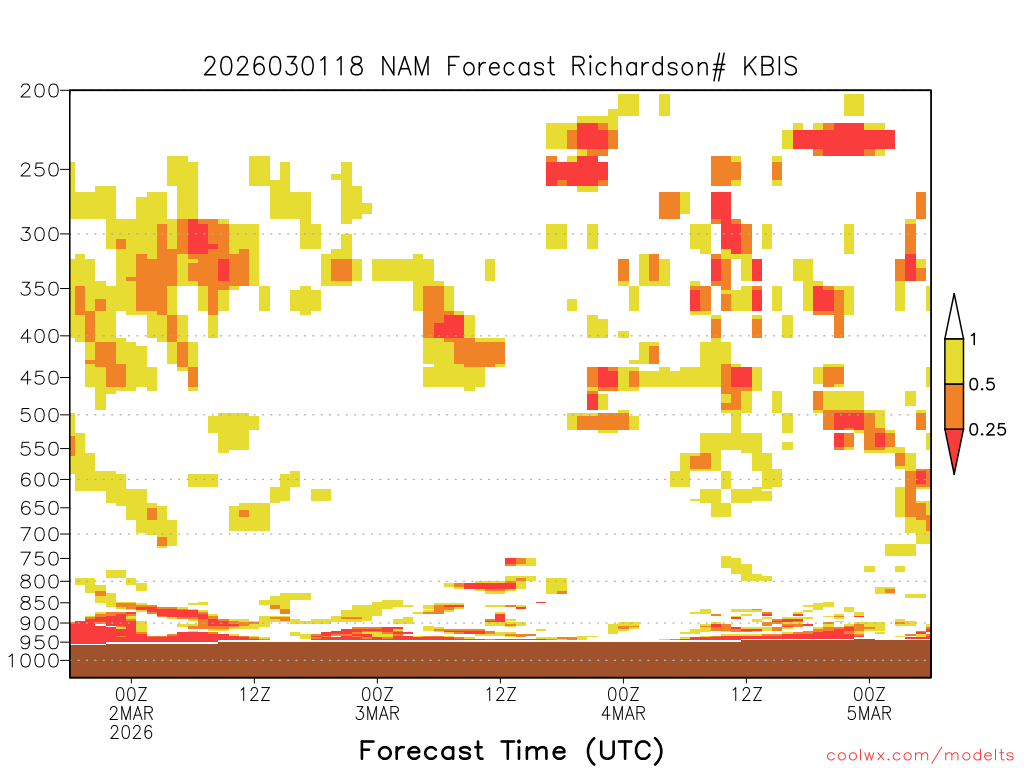 2026030118 NAM Forecast Richardson# KBIS

200
250
300
350
400
450
500
550
600
650
700
750
800
850
900
950
1000

1
0.5
0.25

00Z
2MAR
2026
12Z
00Z
3MAR
12Z
00Z
4MAR
12Z
00Z
5MAR

Forecast Time (UTC)

coolwx.com/modelts